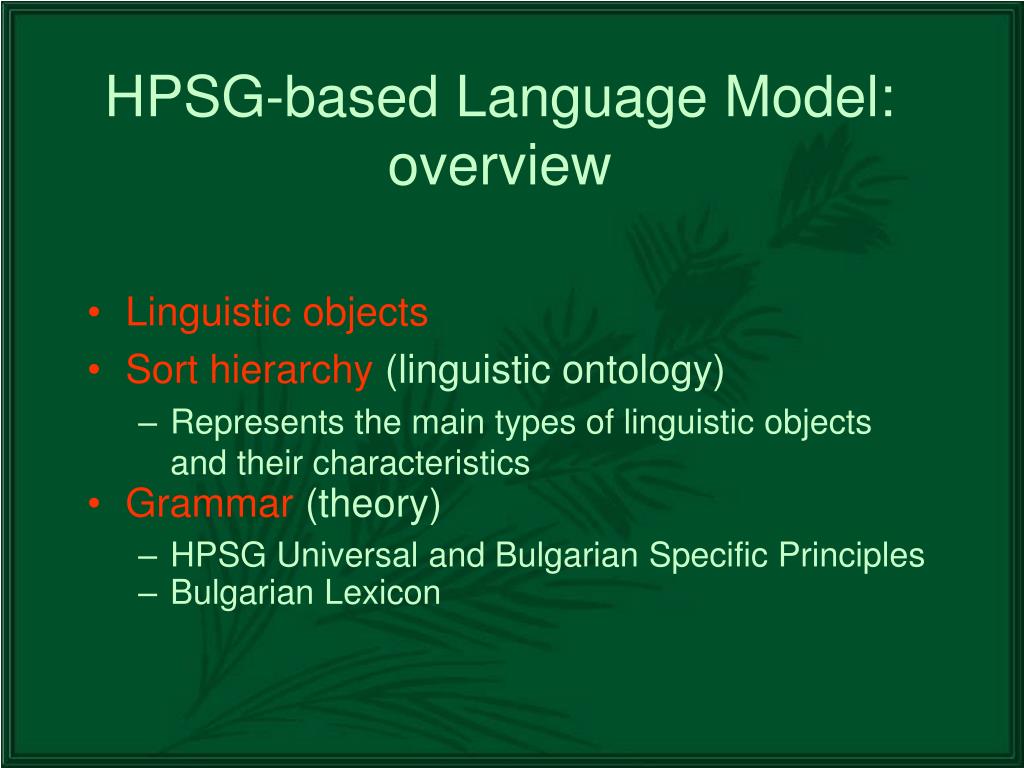 HPSG-based Language Model: overview

• Linguistic objects
• Sort hierarchy (linguistic ontology)
– Represents the main types of linguistic objects and their characteristics
• Grammar (theory)
– HPSG Universal and Bulgarian Specific Principles
– Bulgarian Lexicon